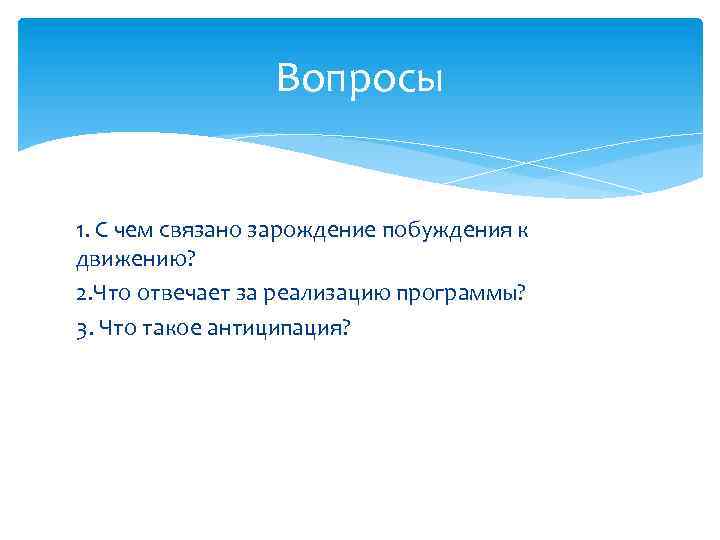 Вопросы

1. С чем связано зарождение побуждения к движению?

2.Что отвечает за реализацию программы?

3. Что такое антиципация?